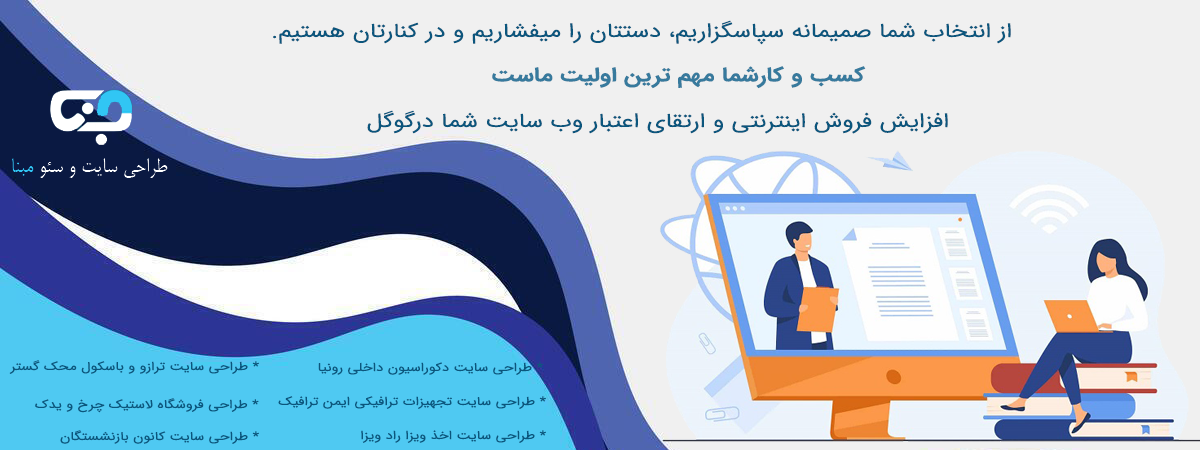 از انتخاب شما صمیمانه سپاسگزاریم، دستتان را میفشاریم و در کنارتان هستیم.

کسب و کارشما مهم ترین اولیت ماست

افزایش فروش اینترنتی و ارتقای اعتبار وب سایت شما درگوگل

طراحی سایت و سئو مبنا

* طراحی سایت دکوراسیون داخلی رونیا
* طراحی سایت تجهیزات ترافیکی ایمن ترافیک
* طراحی سایت اخذ ویزا راد ویزا

* طراحی سایت ترازو و باسکول محک گستر
* طراحی فروشگاه لاستیک چرخ و یدک
* طراحی سایت کانون بازنشستگان